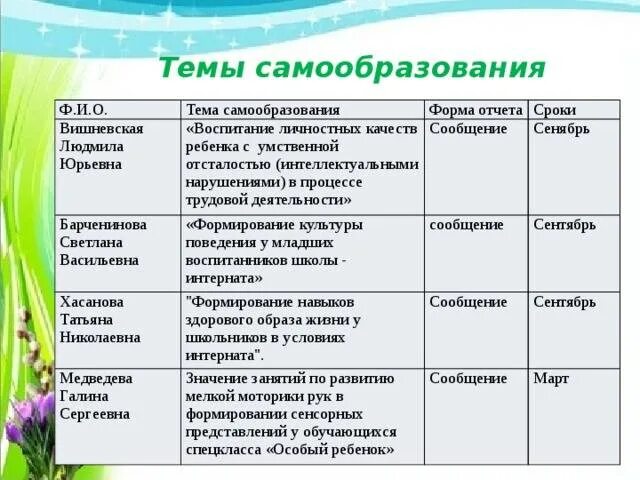 Темы самообразования

| Ф.И.О. | Тема самообразования | Форма отчета | Сроки |
|---|---|---|---|
| Вишневская Людмила Юрьевна | «Воспитание личностных качеств ребенка с умственной отсталостью (интеллектуальными нарушениями) в процессе трудовой деятельности» | Сообщение | Сенябрь |
| Барченинова Светлана Васильевна | «Формирование культуры поведения у младших воспитанников школы - интерната» | сообщение | Сентябрь |
| Хасанова Татьяна Николаевна | "Формирование навыков здорового образа жизни у школьников в условиях интерната". | Сообщение | Сентябрь |
| Медведева Галина Сергеевна | Значение занятий по развитию мелкой моторики рук в формировании сенсорных представлений у обучающихся спецкласса «Особый ребенок» | Сообщение | Март |